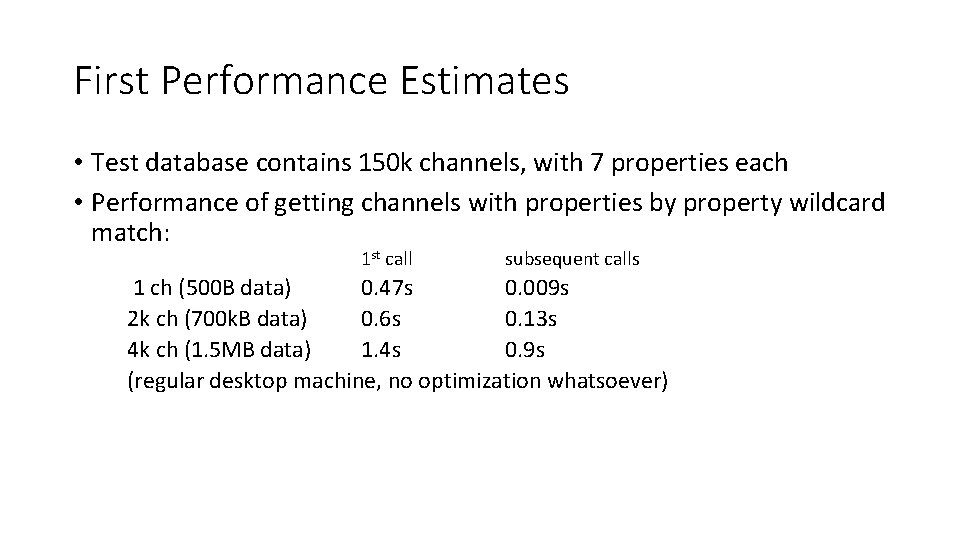 First Performance Estimates

• Test database contains 150k channels, with 7 properties each
• Performance of getting channels with properties by property wildcard match:

| | 1st call | subsequent calls |
|---|---|---|
| 1 ch (500B data) | 0.47s | 0.009s |
| 2k ch (700kB data) | 0.6s | 0.13s |
| 4k ch (1.5MB data) | 1.4s | 0.9s |

(regular desktop machine, no optimization whatsoever)